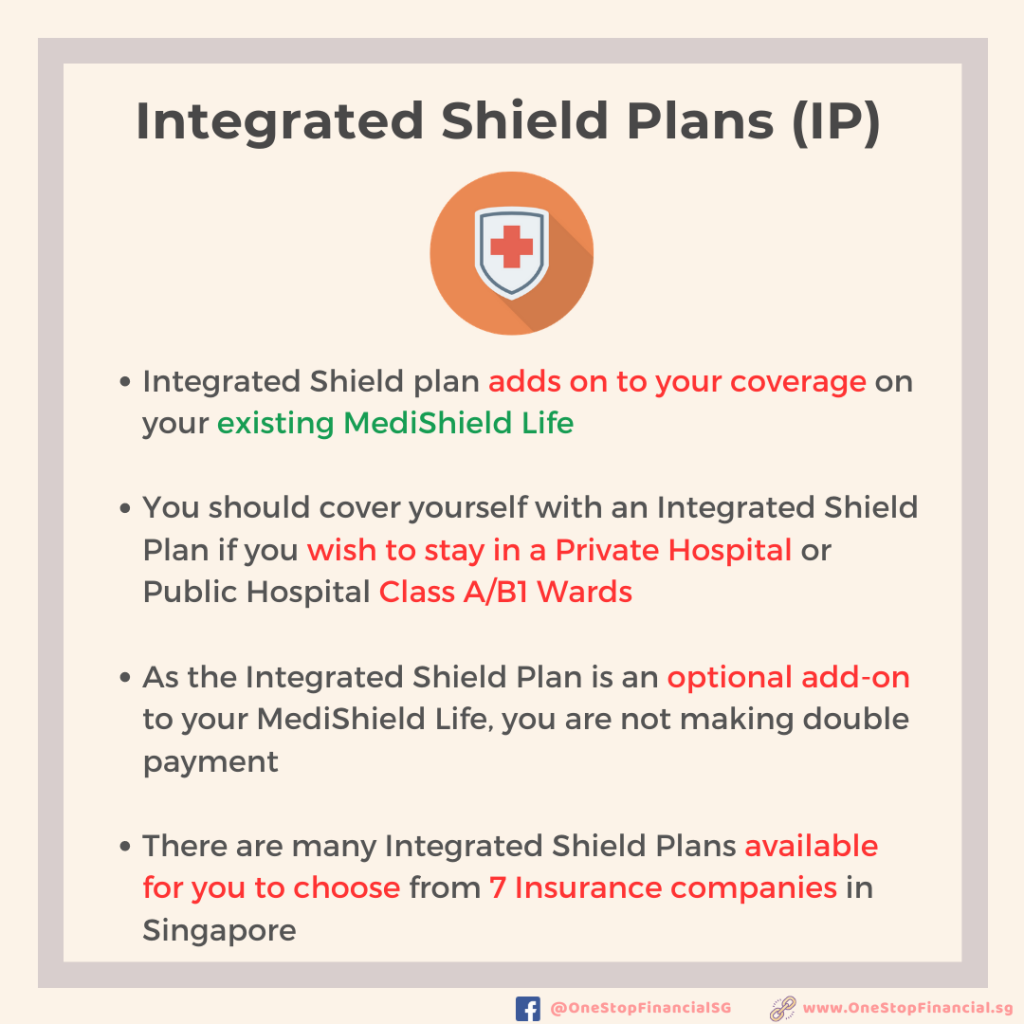 Integrated Shield Plans (IP)

• Integrated Shield plan adds on to your coverage on your existing MediShield Life

• You should cover yourself with an Integrated Shield Plan if you wish to stay in a Private Hospital or Public Hospital Class A/B1 Wards

• As the Integrated Shield Plan is an optional add-on to your MediShield Life, you are not making double payment

• There are many Integrated Shield Plans available for you to choose from 7 Insurance companies in Singapore

@OneStopFinancialSG www.OneStopFinancial.sg